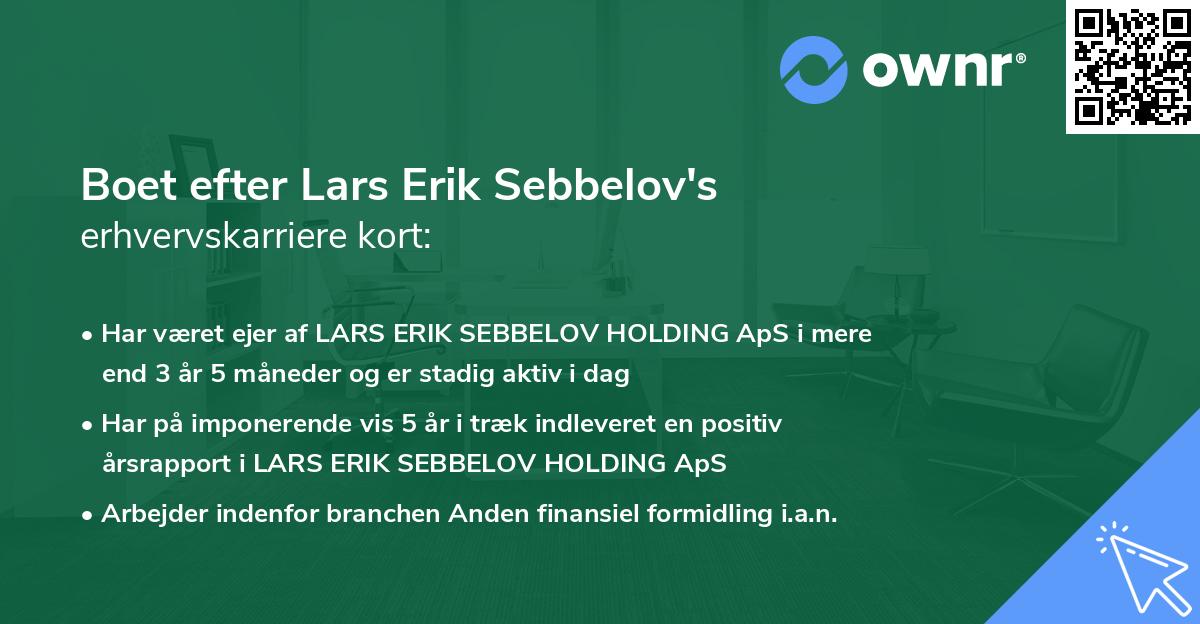 ownr®

Boet efter Lars Erik Sebbelov's erhvervskarriere kort:

• Har været ejer af LARS ERIK SEBBELOV HOLDING ApS i mere end 3 år 5 måneder og er stadig aktiv i dag

• Har på imponerende vis 5 år i træk indleveret en positiv årsrapport i LARS ERIK SEBBELOV HOLDING ApS

• Arbejder indenfor branchen Anden finansiel formidling i.a.n.